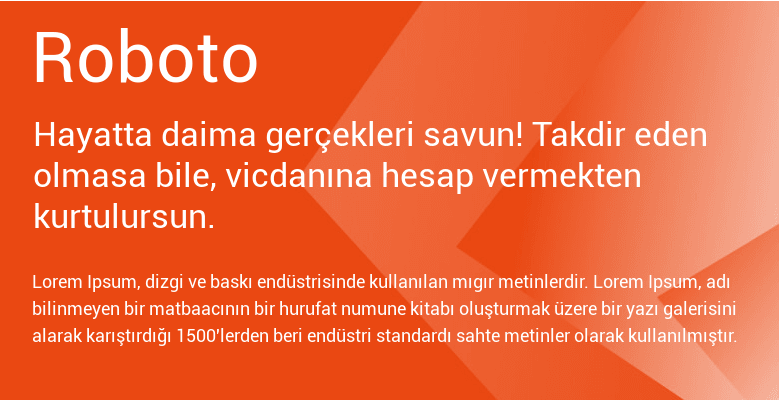 Roboto

Hayatta daima gerçekleri savun! Takdir eden olmasa bile, vicdanına hesap vermekten kurtulursun.

Lorem Ipsum, dizgi ve baskı endüstrisinde kullanılan mıgır metinlerdir. Lorem Ipsum, adı bilinmeyen bir matbaacının bir hurufat numune kitabı oluşturmak üzere bir yazı galerisini alarak karıştırdığı 1500'lerden beri endüstri standardı sahte metinler olarak kullanılmıştır.